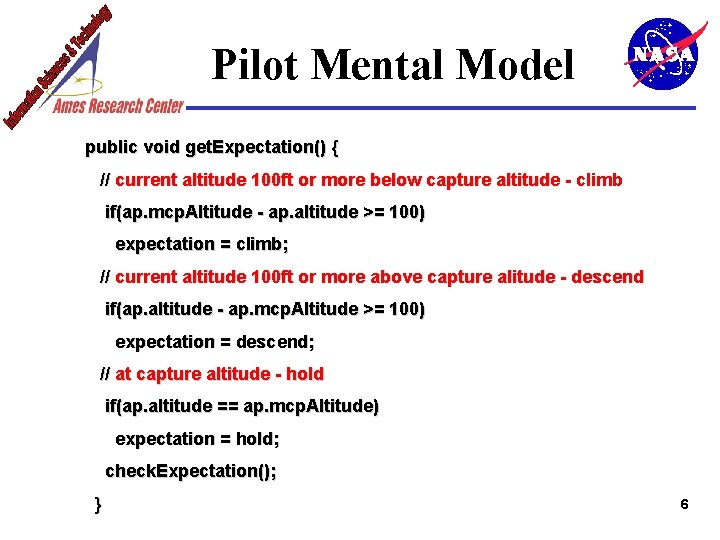 Information Sciences & Technology
Ames Research Center

Pilot Mental Model

NASA

public void getExpectation() {
// current altitude 100ft or more below capture altitude - climb
if(ap.mcpAltitude - ap.altitude >= 100)
expectation = climb;
// current altitude 100ft or more above capture alitude - descend
if(ap.altitude - ap.mcpAltitude >= 100)
expectation = descend;
// at capture altitude - hold
if(ap.altitude == ap.mcpAltitude)
expectation = hold;
checkExpectation();
}

6